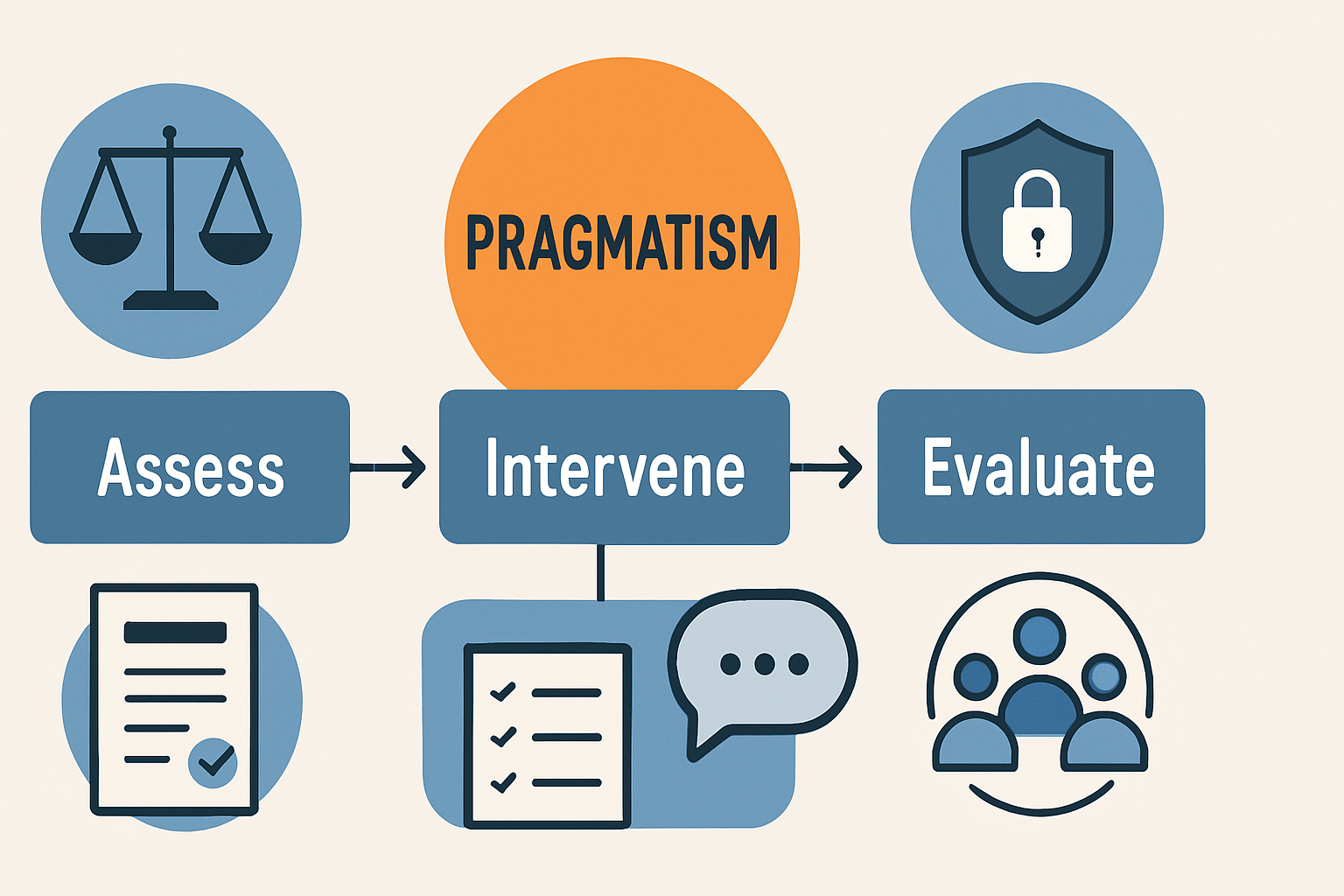 PRAGMATISM

Assess

Intervene

Evaluate